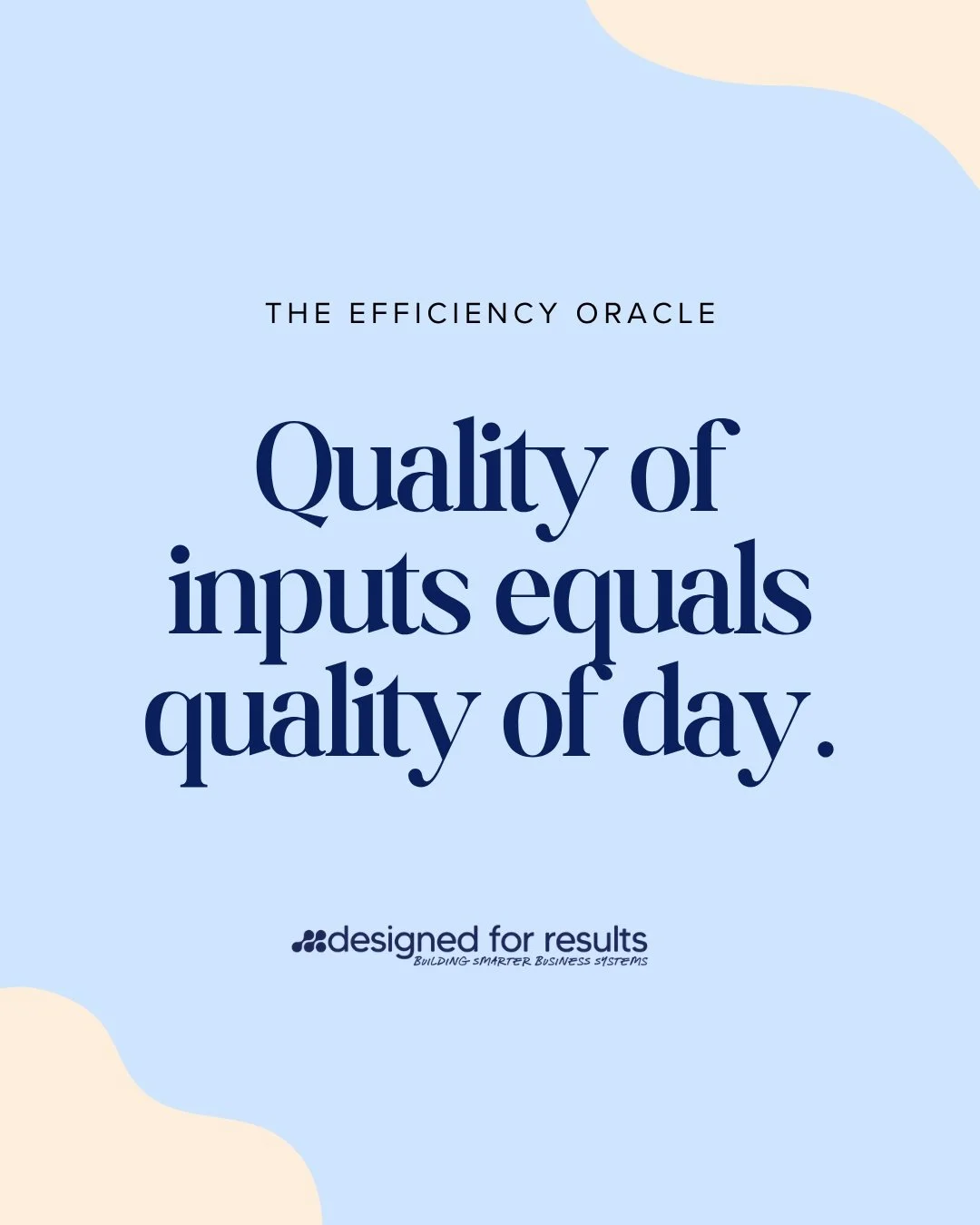 THE EFFICIENCY ORACLE

Quality of inputs equals quality of day.

designed for results
BUILDING SMARTER BUSINESS SYSTEMS